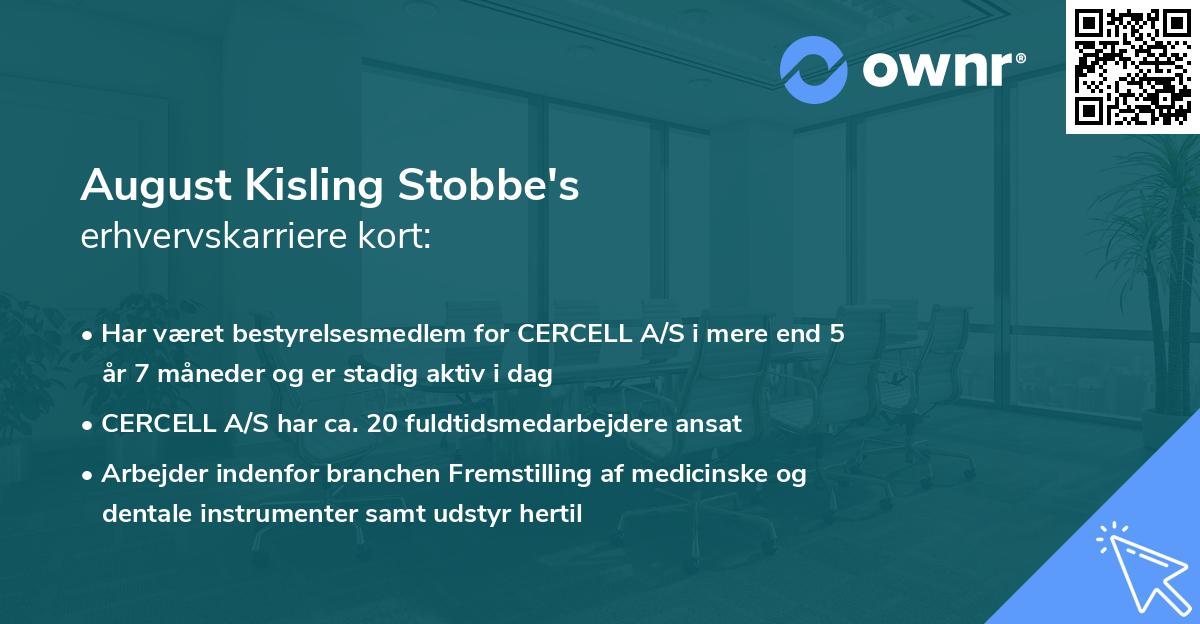 ownr®

August Kisling Stobbe's
erhvervskarriere kort:

• Har været bestyrelsesmedlem for CERCELL A/S i mere end 5 år 7 måneder og er stadig aktiv i dag
• CERCELL A/S har ca. 20 fuldtidsmedarbejdere ansat
• Arbejder indenfor branchen Fremstilling af medicinske og dentale instrumenter samt udstyr hertil